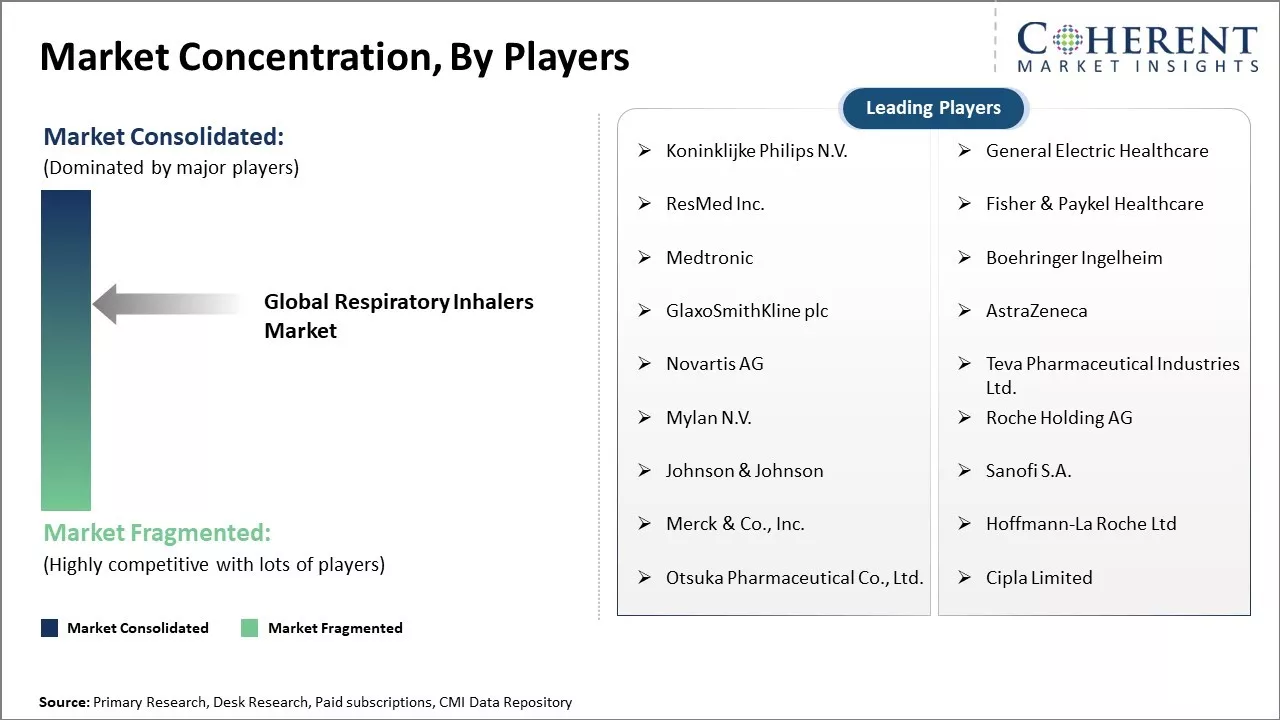 Market Concentration, By Players

COHERENT
MARKET INSIGHTS

Market Consolidated:
(Dominated by major players)

Global Respiratory Inhalers Market

Market Fragmented:
(Highly competitive with lots of players)

Market Consolidated
Market Fragmented

Leading Players

➢ Koninklijke Philips N.V.
➢ ResMed Inc.
➢ Medtronic
➢ GlaxoSmithKline plc
➢ Novartis AG
➢ Mylan N.V.
➢ Johnson & Johnson
➢ Merck & Co., Inc.
➢ Otsuka Pharmaceutical Co., Ltd.

➢ General Electric Healthcare
➢ Fisher & Paykel Healthcare
➢ Boehringer Ingelheim
➢ AstraZeneca
➢ Teva Pharmaceutical Industries Ltd.
➢ Roche Holding AG
➢ Sanofi S.A.
➢ Hoffmann-La Roche Ltd
➢ Cipla Limited

Source: Primary Research, Desk Research, Paid subscriptions, CMI Data Repository